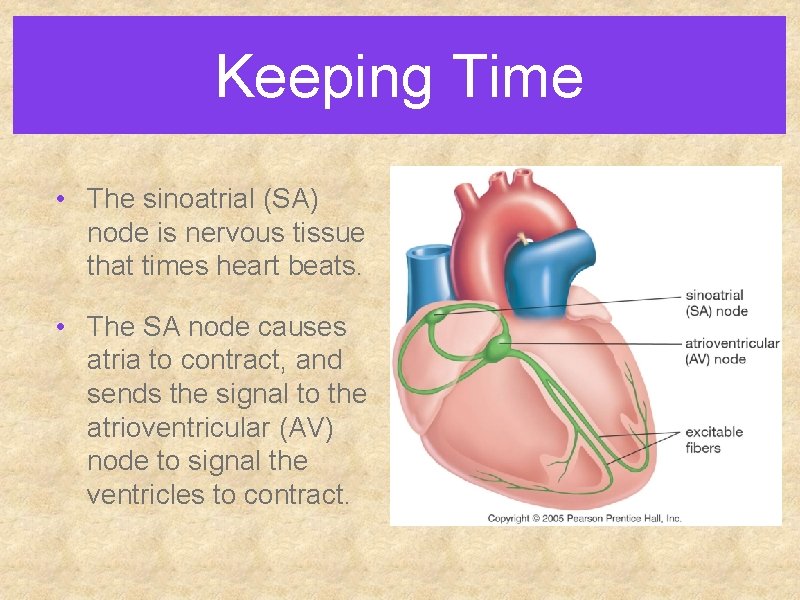 Keeping Time

• The sinoatrial (SA) node is nervous tissue that times heart beats.

• The SA node causes atria to contract, and sends the signal to the atrioventricular (AV) node to signal the ventricles to contract.

sinoatrial (SA) node

atrioventricular (AV) node

excitable fibers

Copyright © 2005 Pearson Prentice Hall, Inc.